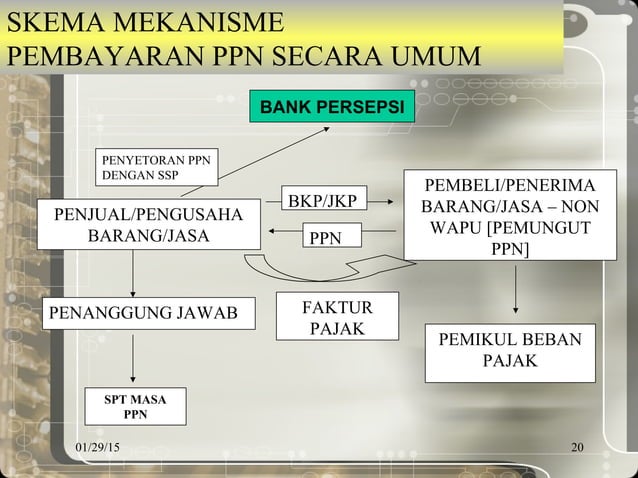 SKEMA MEKANISME PEMBAYARAN PPN SECARA UMUM

BANK PERSEPSI

PENYETORAN PPN DENGAN SSP

PENJUAL/PENGUSAHA BARANG/JASA

BKP/JKP

PPN

PEMBELI/PENERIMA BARANG/JASA – NON WAPU [PEMUNGUT PPN]

PENANGGUNG JAWAB

FAKTUR PAJAK

PEMIKUL BEBAN PAJAK

SPT MASA PPN

01/29/15

20